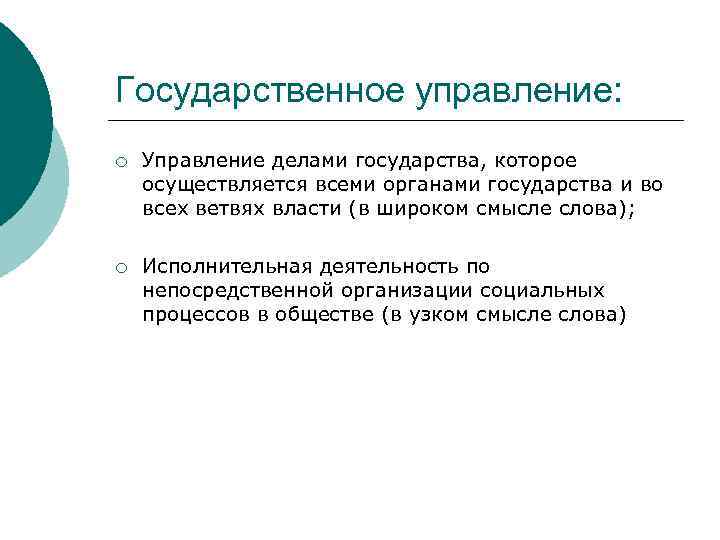 Государственное управление:

○ Управление делами государства, которое осуществляется всеми органами государства и во всех ветвях власти (в широком смысле слова);

○ Исполнительная деятельность по непосредственной организации социальных процессов в обществе (в узком смысле слова)